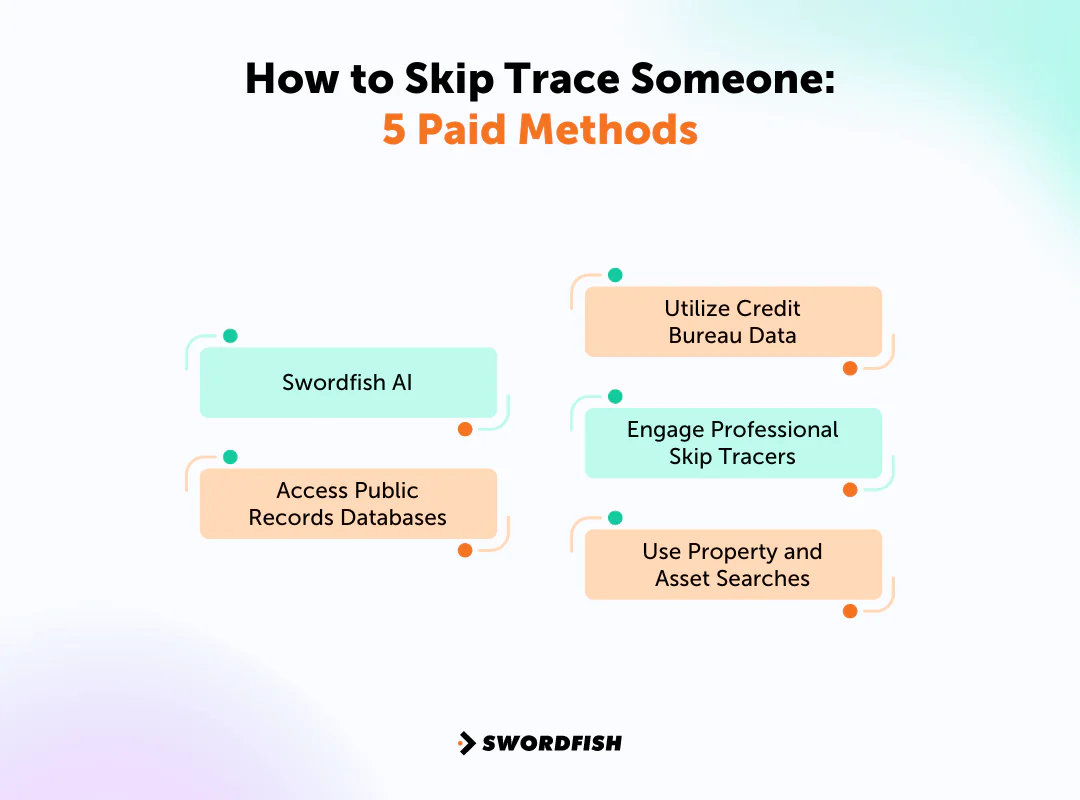 How to Skip Trace Someone:
5 Paid Methods

Swordfish AI

Access Public Records Databases

Utilize Credit Bureau Data

Engage Professional Skip Tracers

Use Property and Asset Searches

SWORDFISH